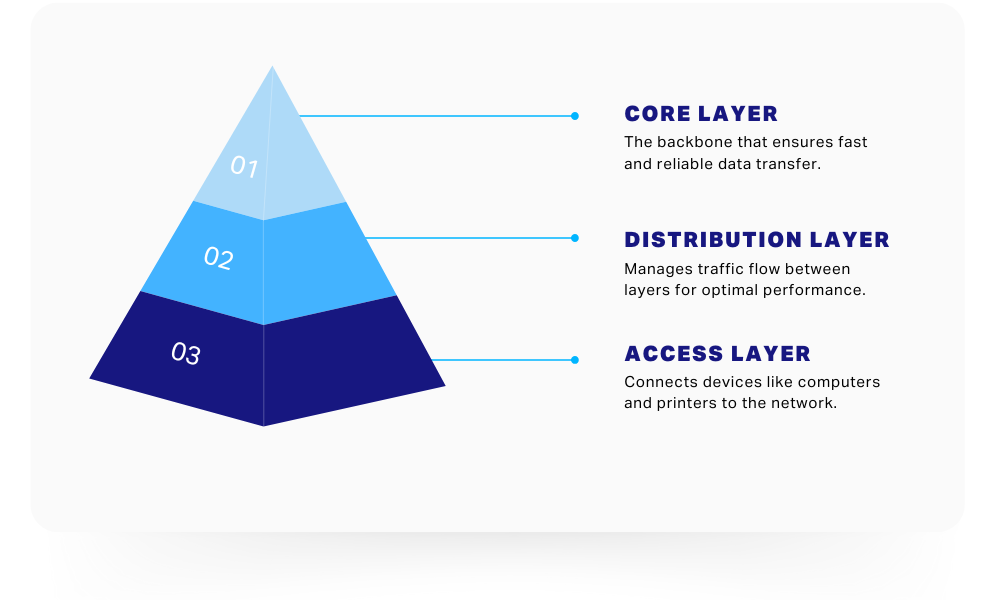 01

02

03

CORE LAYER
The backbone that ensures fast and reliable data transfer.

DISTRIBUTION LAYER
Manages traffic flow between layers for optimal performance.

ACCESS LAYER
Connects devices like computers and printers to the network.